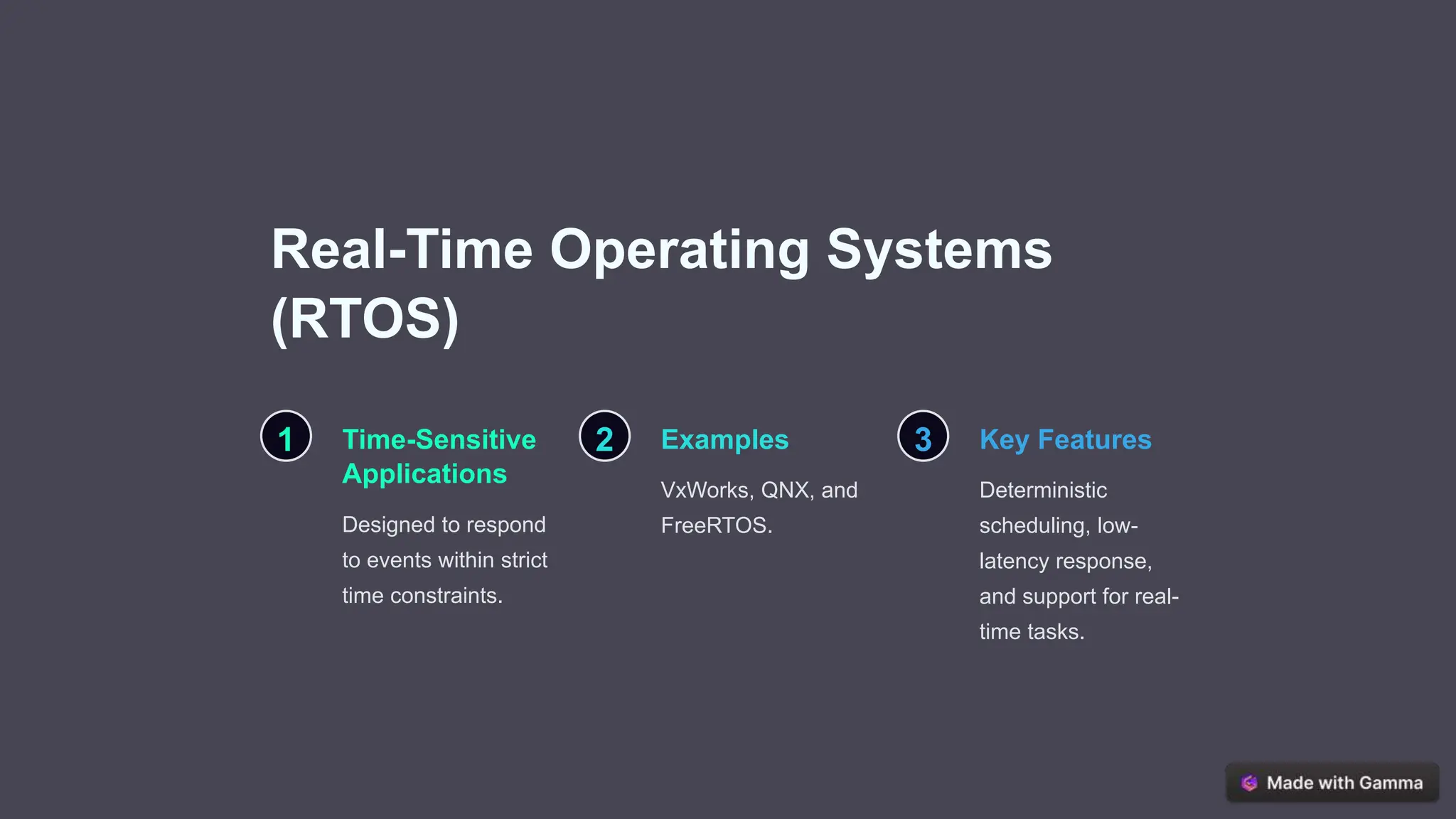 Real-Time Operating Systems (RTOS)

1

Time-Sensitive Applications

Designed to respond to events within strict time constraints.

2

Examples

VxWorks, QNX, and FreeRTOS.

3

Key Features

Deterministic scheduling, low-latency response, and support for real-time tasks.

Made with Gamma